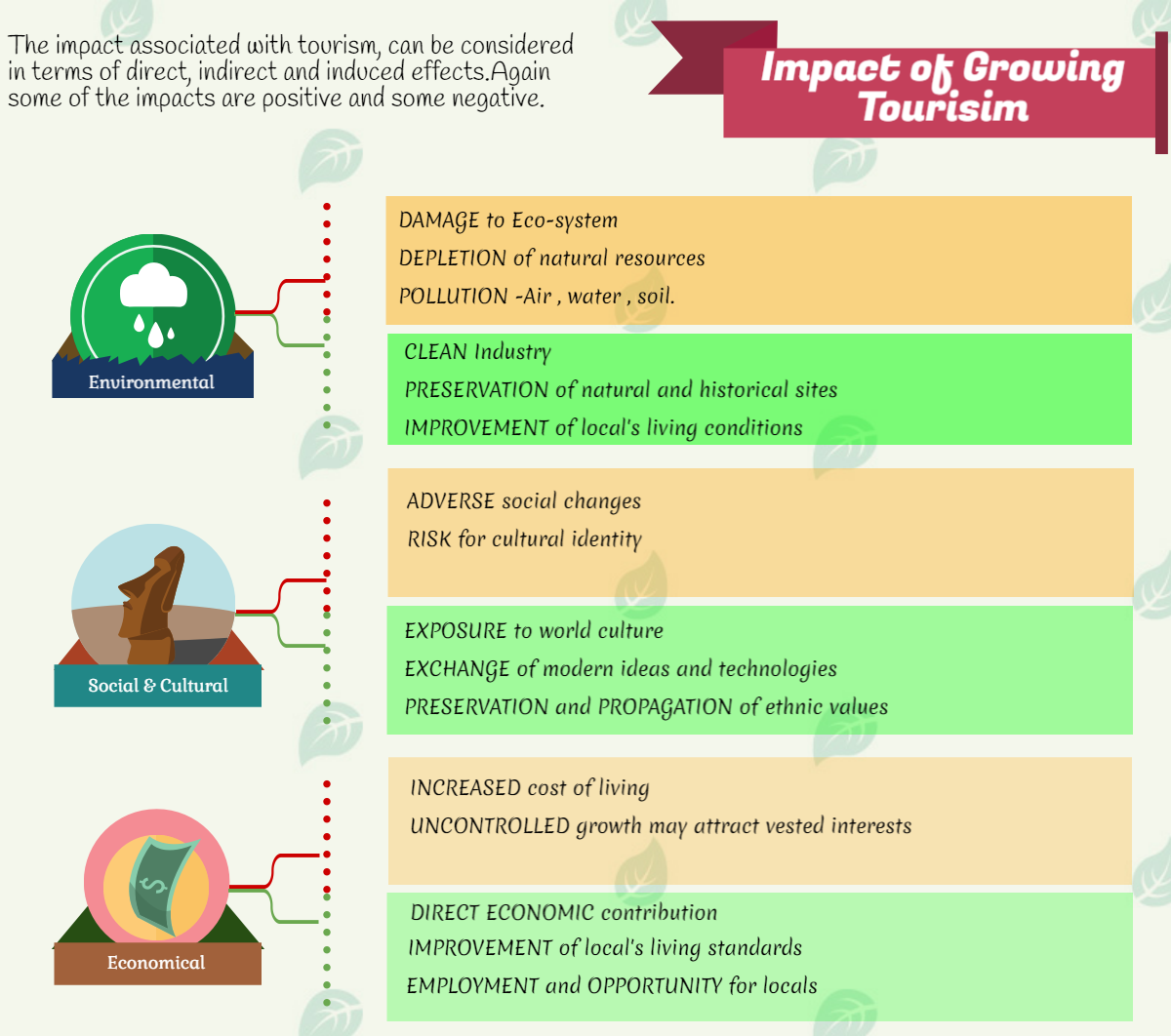 The impact associated with tourism, can be considered in terms of direct, indirect and induced effects.Again some of the impacts are positive and some negative.

Impact of Growing Tourisim

Environmental

DAMAGE to Eco-system
DEPLETION of natural resources
POLLUTION -Air , water , soil.

CLEAN Industry
PRESERVATION of natural and historical sites
IMPROVEMENT of local's living conditions

Social & Cultural

ADVERSE social changes
RISK for cultural identity

EXPOSURE to world culture
EXCHANGE of modern ideas and technologies
PRESERVATION and PROPAGATION of ethnic values

Economical

INCREASED cost of living
UNCONTROLLED growth may attract vested interests

DIRECT ECONOMIC contribution
IMPROVEMENT of local's living standards
EMPLOYMENT and OPPORTUNITY for locals